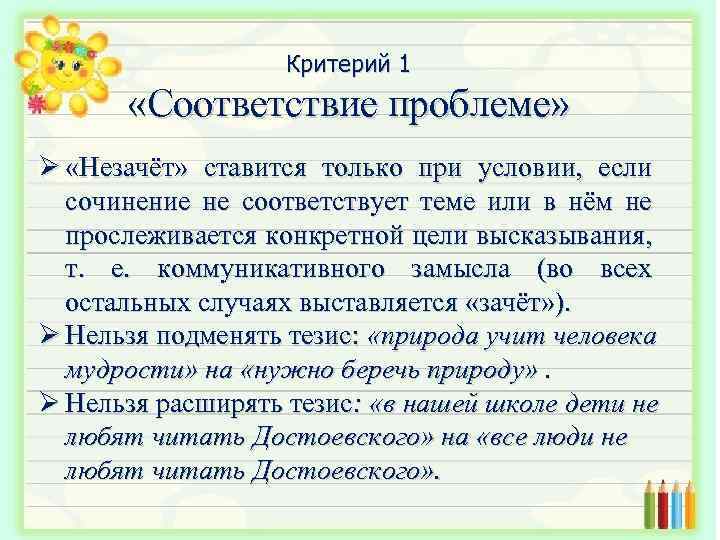 Критерий 1
«Соответствие проблеме»

➢ «Незачёт» ставится только при условии, если сочинение не соответствует теме или в нём не прослеживается конкретной цели высказывания, т. е. коммуникативного замысла (во всех остальных случаях выставляется «зачёт»).

➢ Нельзя подменять тезис: «природа учит человека мудрости» на «нужно беречь природу» .

➢ Нельзя расширять тезис: «в нашей школе дети не любят читать Достоевского» на «все люди не любят читать Достоевского».